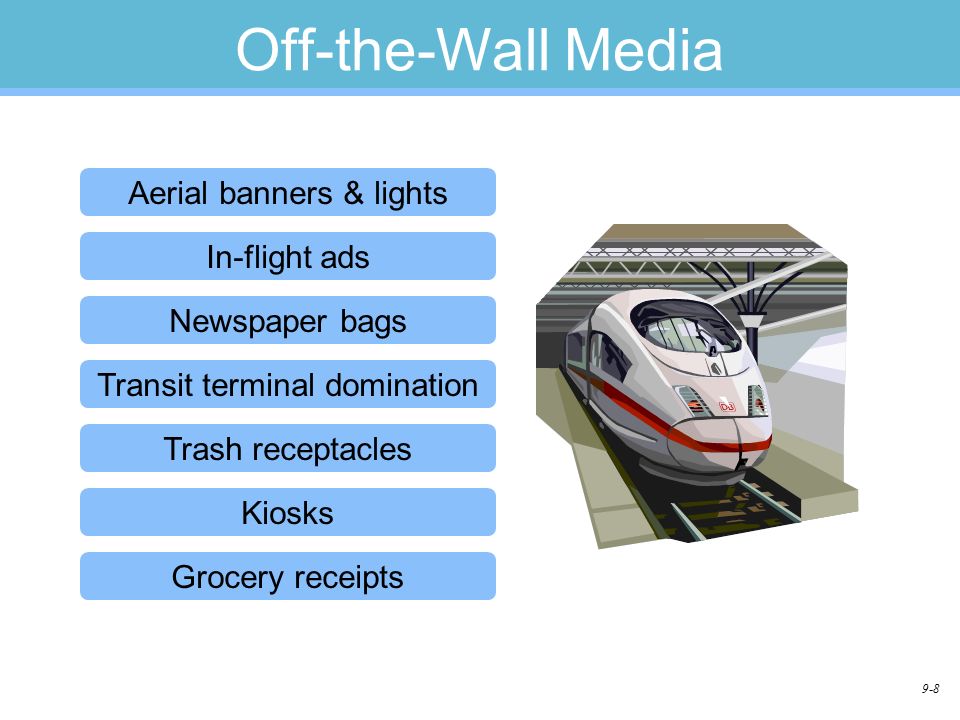 Off-the-Wall Media

Aerial banners & lights

In-flight ads

Newspaper bags

Transit terminal domination

Trash receptacles

Kiosks

Grocery receipts

DB

9-8